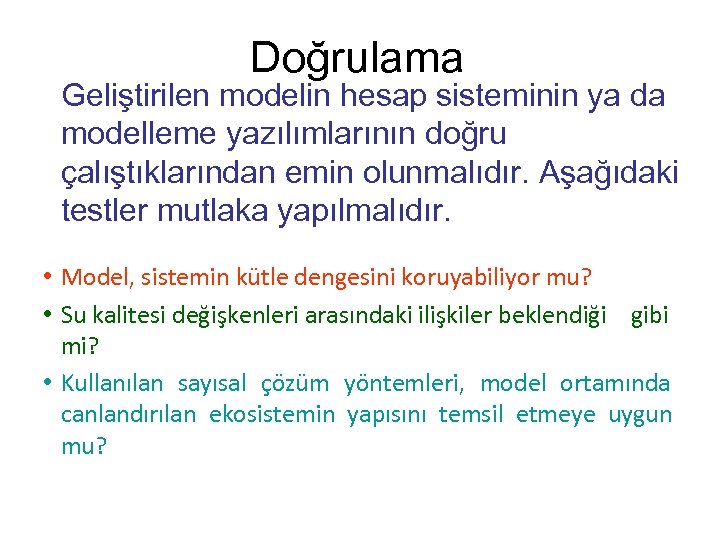 Doğrulama

Geliştirilen modelin hesap sisteminin ya da modelleme yazılımlarının doğru çalıştıklarından emin olunmalıdır. Aşağıdaki testler mutlaka yapılmalıdır.

• Model, sistemin kütle dengesini koruyabiliyor mu?
• Su kalitesi değişkenleri arasındaki ilişkiler beklendiği gibi mi?
• Kullanılan sayısal çözüm yöntemleri, model ortamında canlandırılan ekosistemin yapısını temsil etmeye uygun mu?